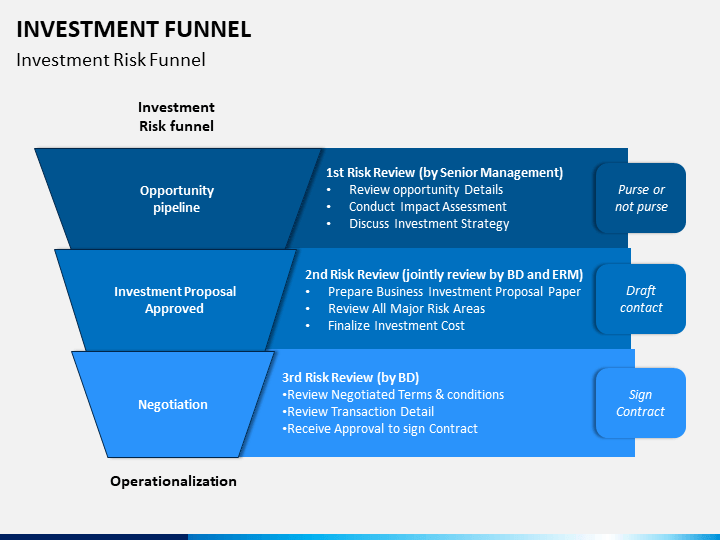 INVESTMENT FUNNEL

Investment Risk Funnel

Investment Risk funnel

Opportunity pipeline

1st Risk Review (by Senior Management)
• Review opportunity Details
• Conduct Impact Assessment
• Discuss Investment Strategy

Purse or not purse

Investment Proposal Approved

2nd Risk Review (jointly review by BD and ERM)
• Prepare Business Investment Proposal Paper
• Review All Major Risk Areas
• Finalize Investment Cost

Draft contact

Negotiation

3rd Risk Review (by BD)
•Review Negotiated Terms & conditions
•Review Transaction Detail
•Receive Approval to sign Contract

Sign Contract

Operationalization